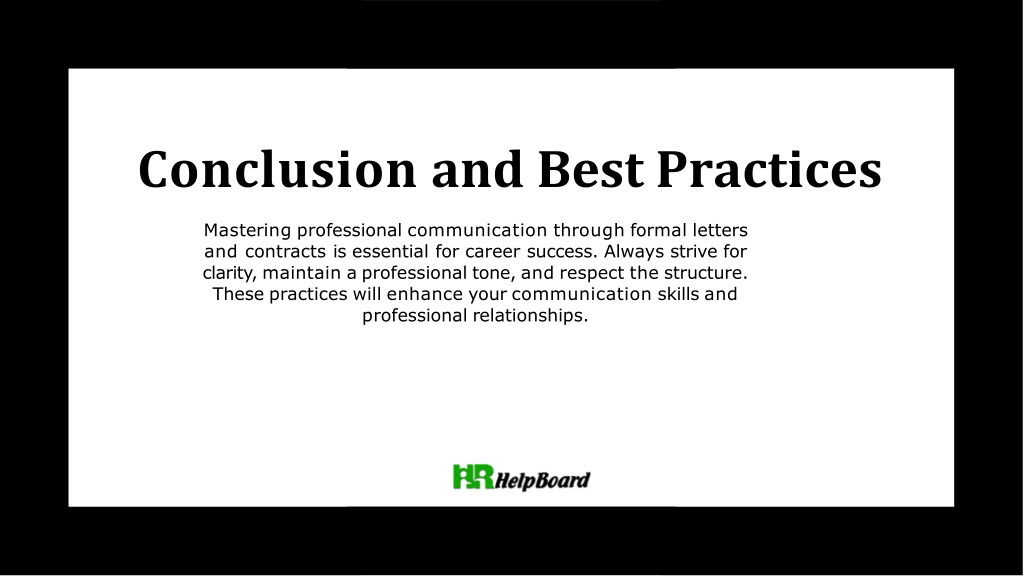 Conclusion and Best Practices

Mastering professional communication through formal letters and contracts is essential for career success. Always strive for clarity, maintain a professional tone, and respect the structure. These practices will enhance your communication skills and professional relationships.

HR HelpBoard